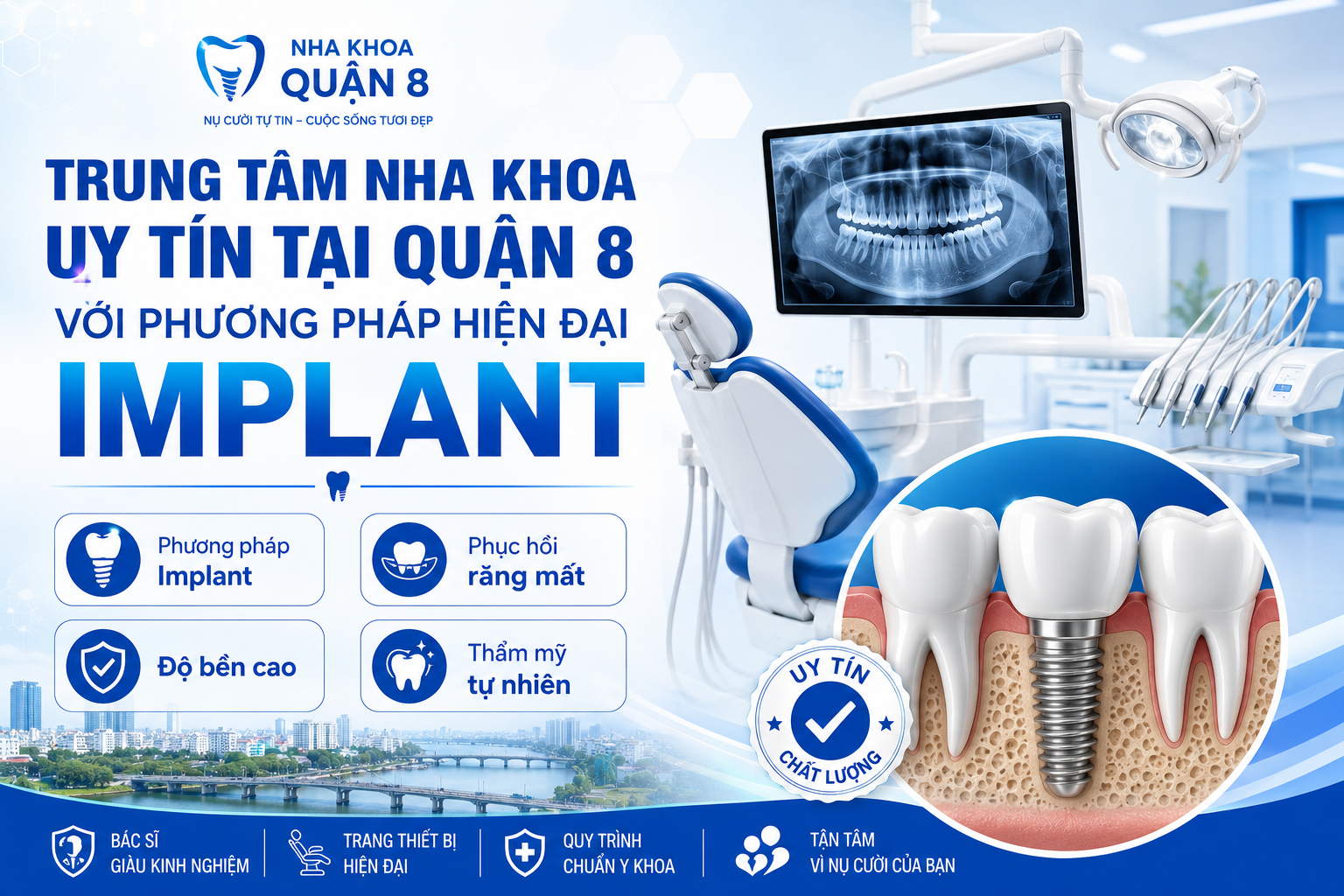 NHA KHOA
QUẬN 8
NỤ CƯỜI TỰ TIN – CUỘC SỐNG TƯƠI ĐẸP

TRUNG TÂM NHA KHOA
UY TÍN TẠI QUẬN 8
VỚI PHƯƠNG PHÁP HIỆN ĐẠI
IMPLANT

Phương pháp Implant

Phục hồi răng mất

Độ bền cao

Thẩm mỹ tự nhiên

UY TÍN
CHẤT LƯỢNG

BÁC SĨ
GIÀU KINH NGHIỆM

TRANG THIẾT BỊ
HIỆN ĐẠI

QUY TRÌNH
CHUẨN Y KHOA

TẬN TÂM
VÌ NỤ CƯỜI CỦA BẠN